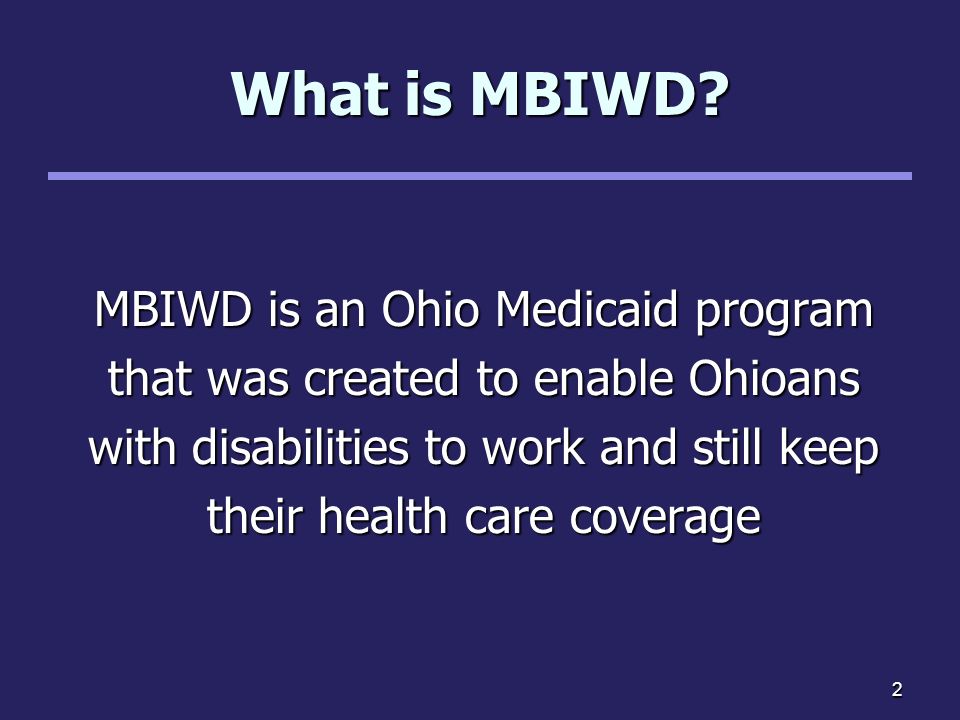 What is MBIWD?

MBIWD is an Ohio Medicaid program that was created to enable Ohioans with disabilities to work and still keep their health care coverage

2